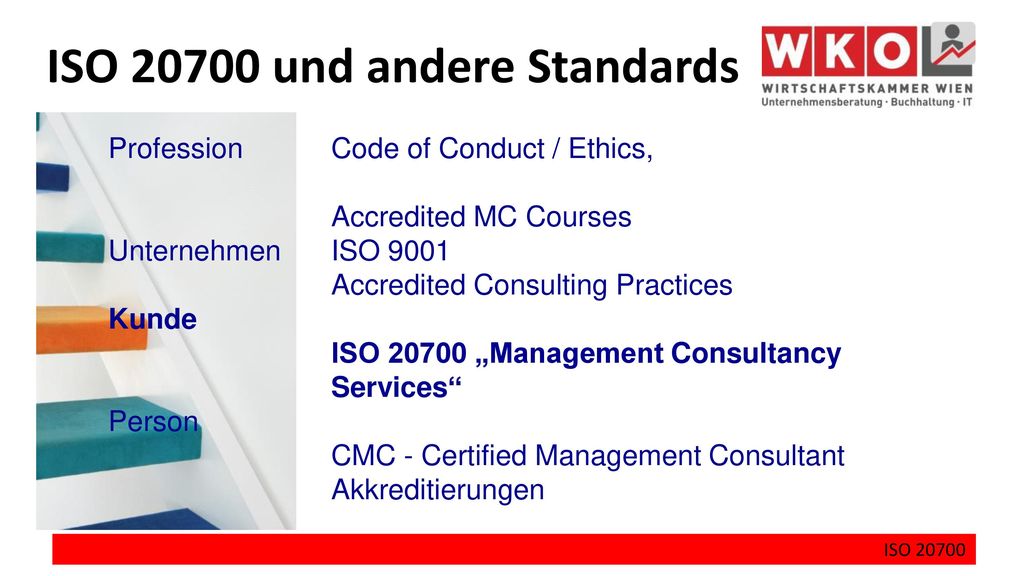 ISO 20700 und andere Standards

WKO
WIRTSCHAFTSKAMMER WIEN
Unternehmensberatung · Buchhaltung · IT

Profession

Unternehmen

Kunde

Person

Code of Conduct / Ethics,

Accredited MC Courses
ISO 9001
Accredited Consulting Practices

ISO 20700 „Management Consultancy Services“

CMC - Certified Management Consultant
Akkreditierungen

ISO 20700